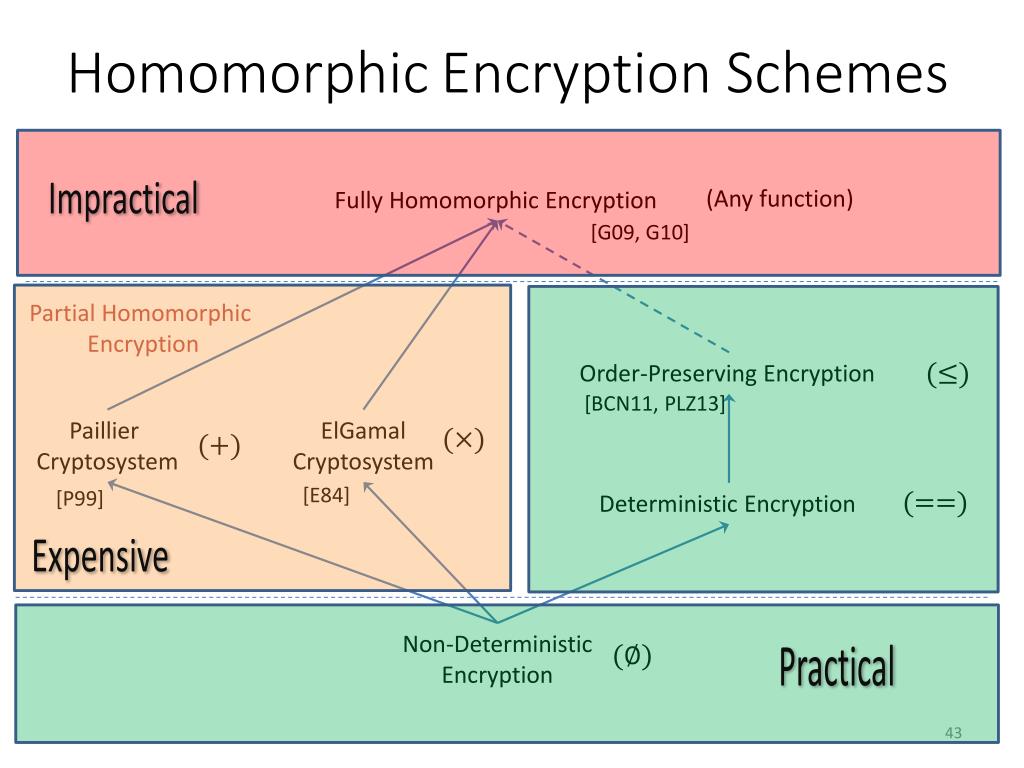 Homomorphic Encryption Schemes

Impractical

Fully Homomorphic Encryption (Any function)
[G09, G10]

Partial Homomorphic Encryption

Paillier Cryptosystem $(+)$
[P99]

ElGamal Cryptosystem $(\times)$
[E84]

Expensive

Order-Preserving Encryption $(\leq)$
[BCN11, PLZ13]

Deterministic Encryption $(==)$

Non-Deterministic Encryption $(\emptyset)$

Practical

43